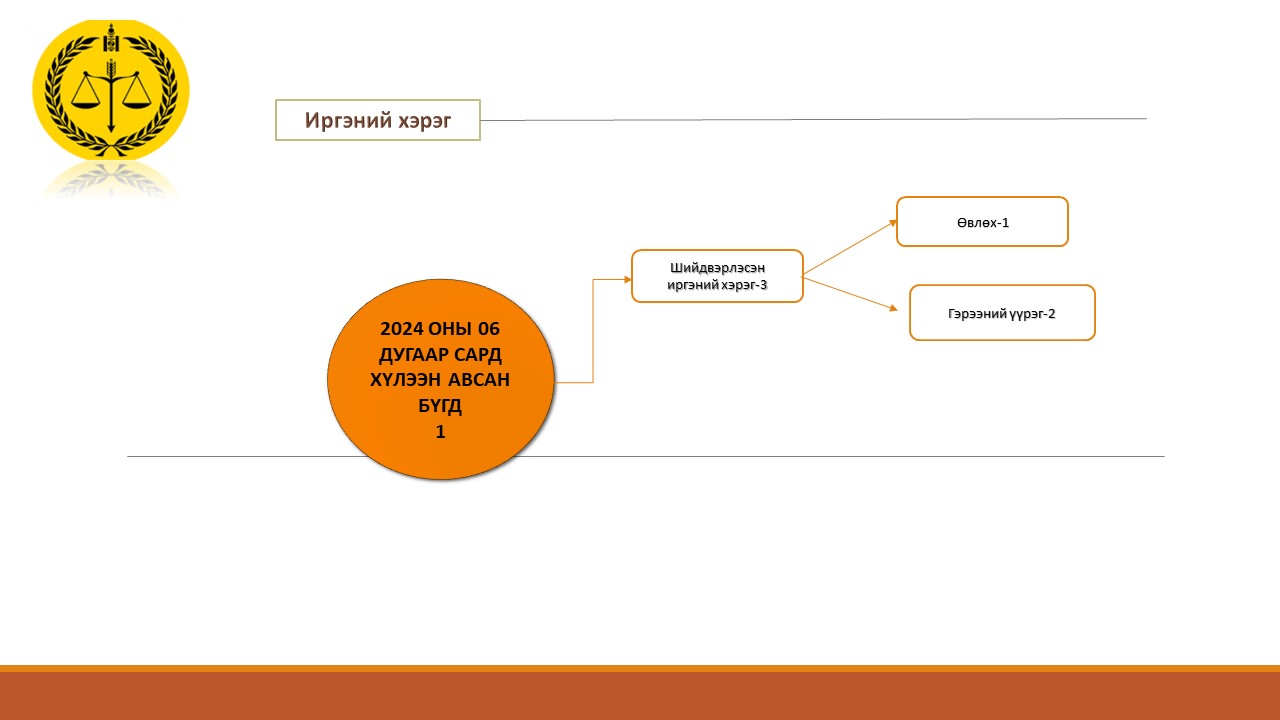 Иргэний хэрэг

2024 ОНЫ 06 ДУГААР САРД ХҮЛЭЭН АВСАН БҮГД 1

Шийдвэрлэсэн иргэний хэрэг-3

Өвлөх-1

Гэрээний үүрэг-2